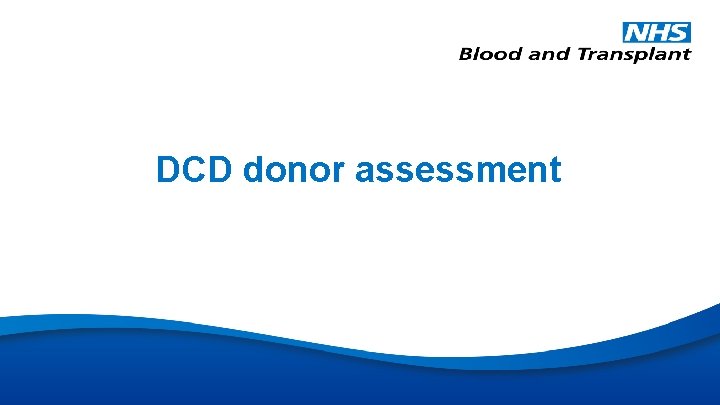 NHS
Blood and Transplant

DCD donor assessment